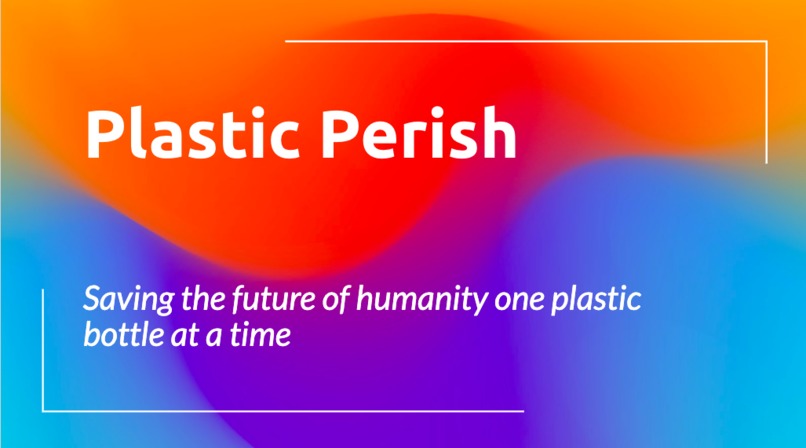 Plastic Perish

Saving the future of humanity one plastic bottle at a time